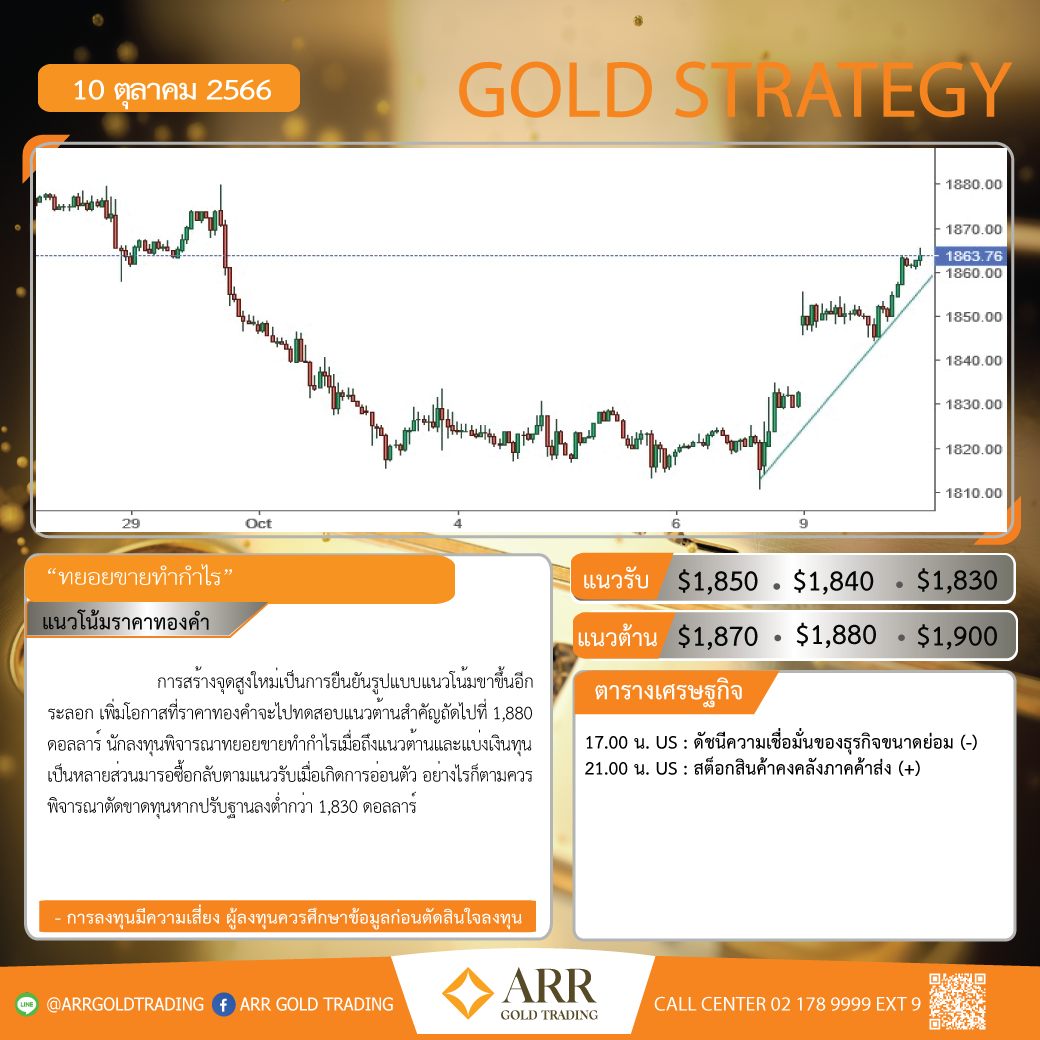 10 ตุลาคม 2566

GOLD STRATEGY

1880.00
1870.00
1863.76
1860.00
1850.00
1840.00
1830.00
1820.00
1810.00

29 Oct 4 6 9

“ทยอยขายทำกำไร”

แนวโน้มราคาทองคำ

การสร้างจุดสูงใหม่เป็นการยืนยันรูปแบบแนวโน้มขาขึ้นอีกระลอก เพิ่มโอกาสที่ราคาทองคำจะไปทดสอบแนวต้านสำคัญถัดไปที่ 1,880 ดอลลาร์ นักลงทุนพิจารณาทยอยขายทำกำไรเมื่อถึงแนวต้านและแบ่งเงินทุนเป็นหลายส่วนมารอซื้อกลับตามแนวรับเมื่อเกิดการอ่อนตัว อย่างไรก็ตามควรพิจารณาตัดขาดทุนหากปรับฐานลงต่ำกว่า 1,830 ดอลลาร์

- การลงทุนมีความเสี่ยง ผู้ลงทุนควรศึกษาข้อมูลก่อนตัดสินใจลงทุน

แนวรับ $1,850 • $1,840 • $1,830

แนวต้าน $1,870 • $1,880 • $1,900

ตารางเศรษฐกิจ

17.00 น. US : ดัชนีความเชื่อมั่นของธุรกิจขนาดย่อม (-)
21.00 น. US : สต็อกสินค้าคงคลังภาคค้าส่ง (+)

@ARRGOLDTRADING ARR GOLD TRADING

ARR GOLD TRADING

CALL CENTER 02 178 9999 EXT 9